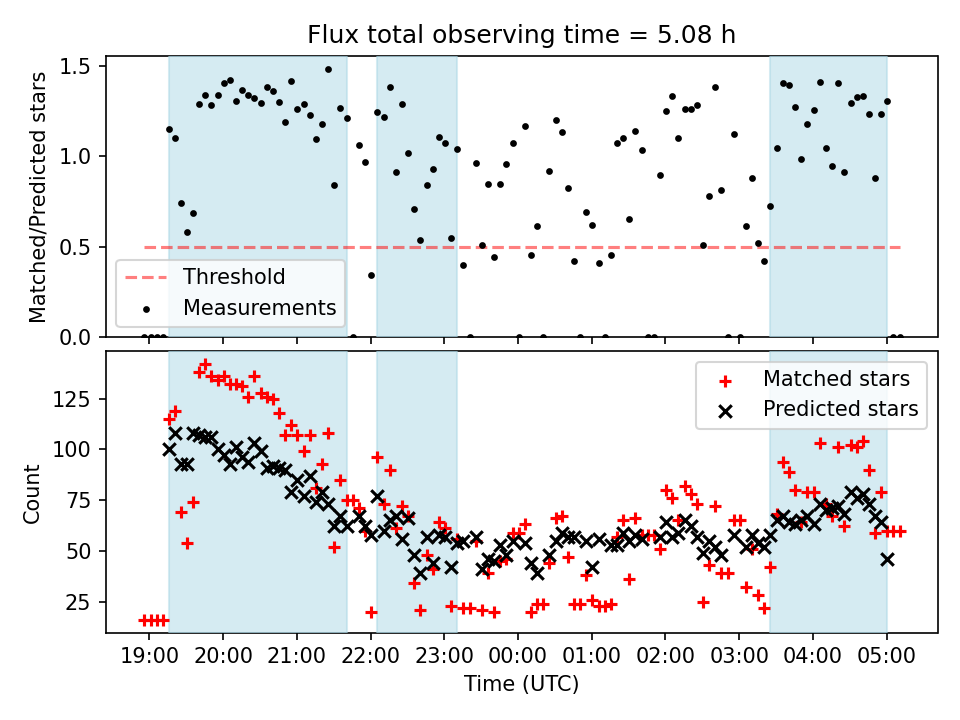 Flux total observing time = 5.08 h

Matched/Predicted stars

1.5
1.0
0.5
0.0

Threshold
Measurements

Count

125
100
75
50
25

Matched stars
Predicted stars

19:00 20:00 21:00 22:00 23:00 00:00 01:00 02:00 03:00 04:00 05:00

Time (UTC)